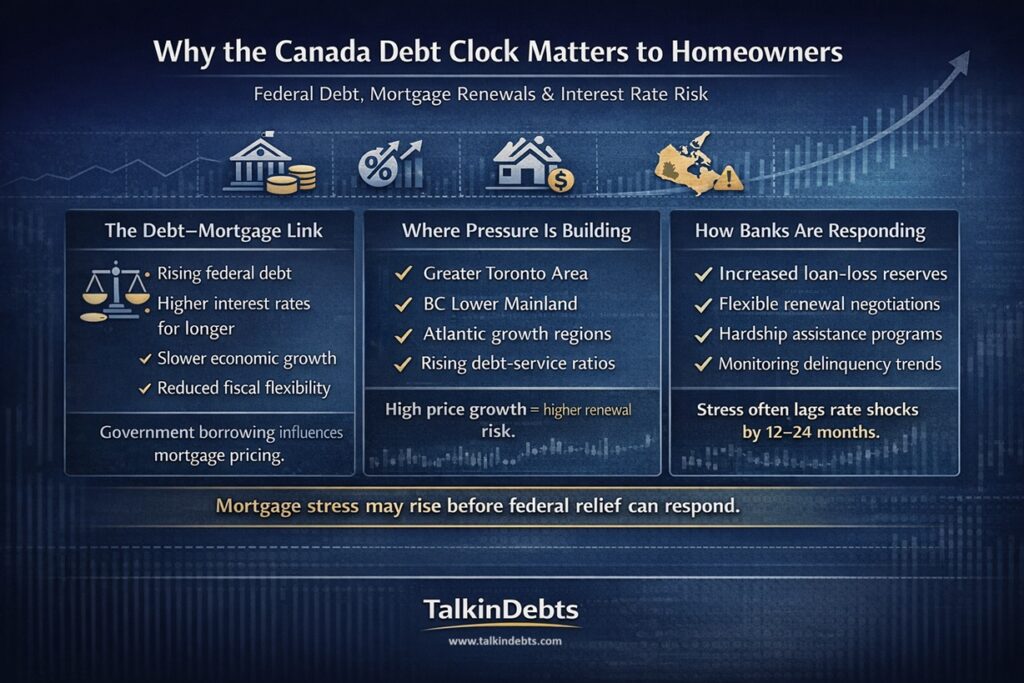 Why the Canada Debt Clock Matters to Homeowners

Federal Debt, Mortgage Renewals & Interest Rate Risk

The Debt–Mortgage Link

• Rising federal debt
• Higher interest rates for longer
✓ Slower economic growth
✓ Reduced fiscal flexibility

Government borrowing influences mortgage pricing.

Where Pressure Is Building

✓ Greater Toronto Area
✓ BC Lower Mainland
✓ Atlantic growth regions
✓ Rising debt-service ratios

High price growth = higher renewal risk.

How Banks Are Responding

✓ Increased loan-loss reserves
✓ Flexible renewal negotiations
✓ Hardship assistance programs
✓ Monitoring delinquency trends

Stress often lags rate shocks by 12–24 months.

Mortgage stress may rise before federal relief can respond.

TalkinDebts
www.talkindebts.com